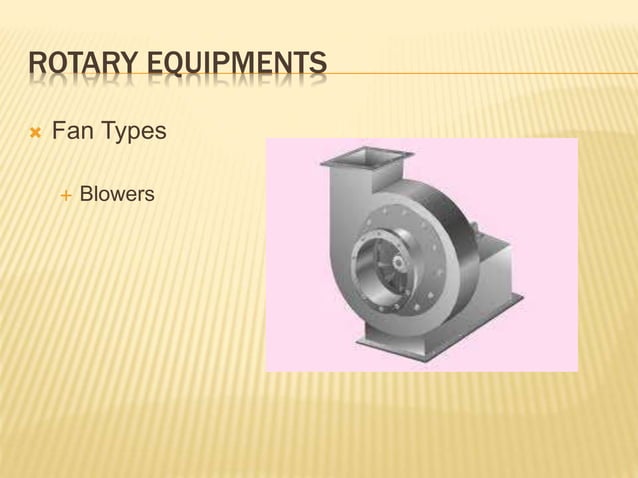 ROTARY EQUIPMENTS

Fan Types

Blowers